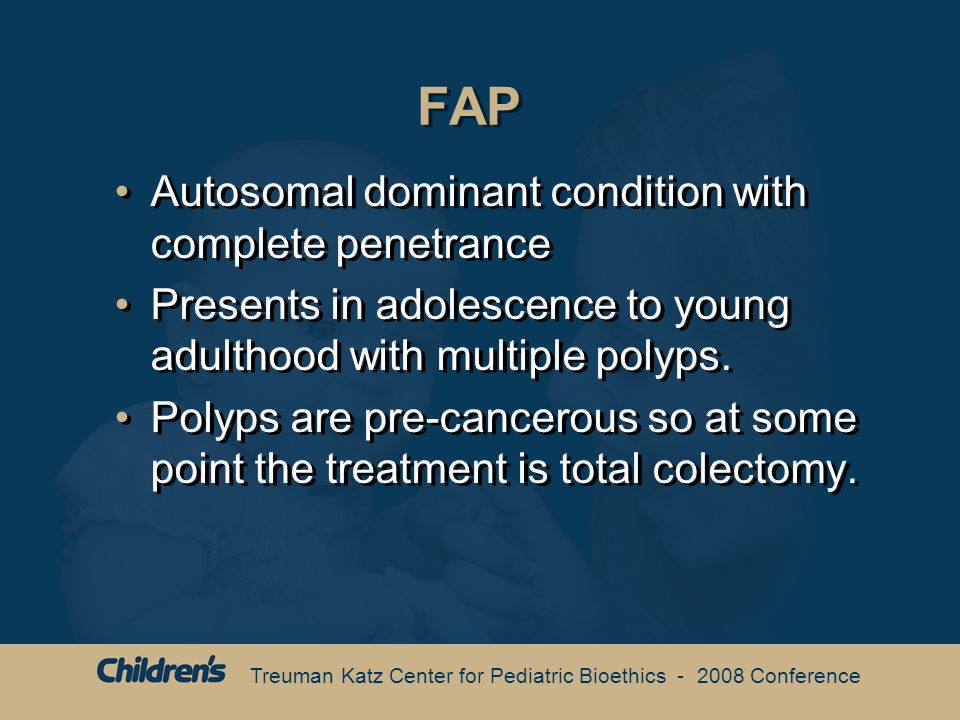 FAP

• Autosomal dominant condition with complete penetrance

• Presents in adolescence to young adulthood with multiple polyps.

• Polyps are pre-cancerous so at some point the treatment is total colectomy.

Children's Treuman Katz Center for Pediatric Bioethics - 2008 Conference